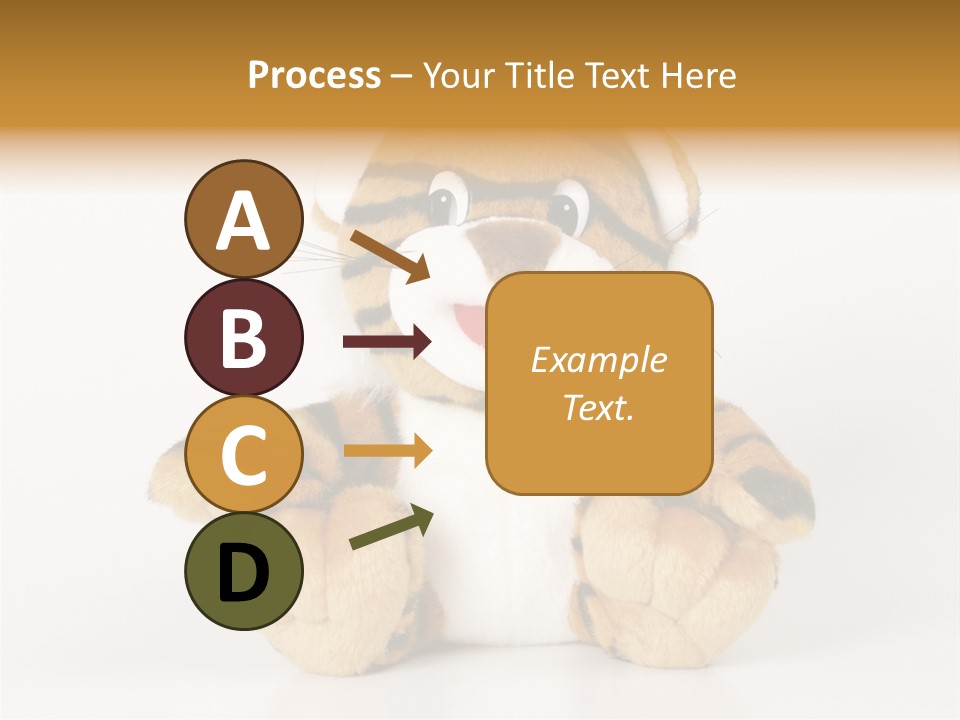 Process – Your Title Text Here

A

B

C

D

Example Text.